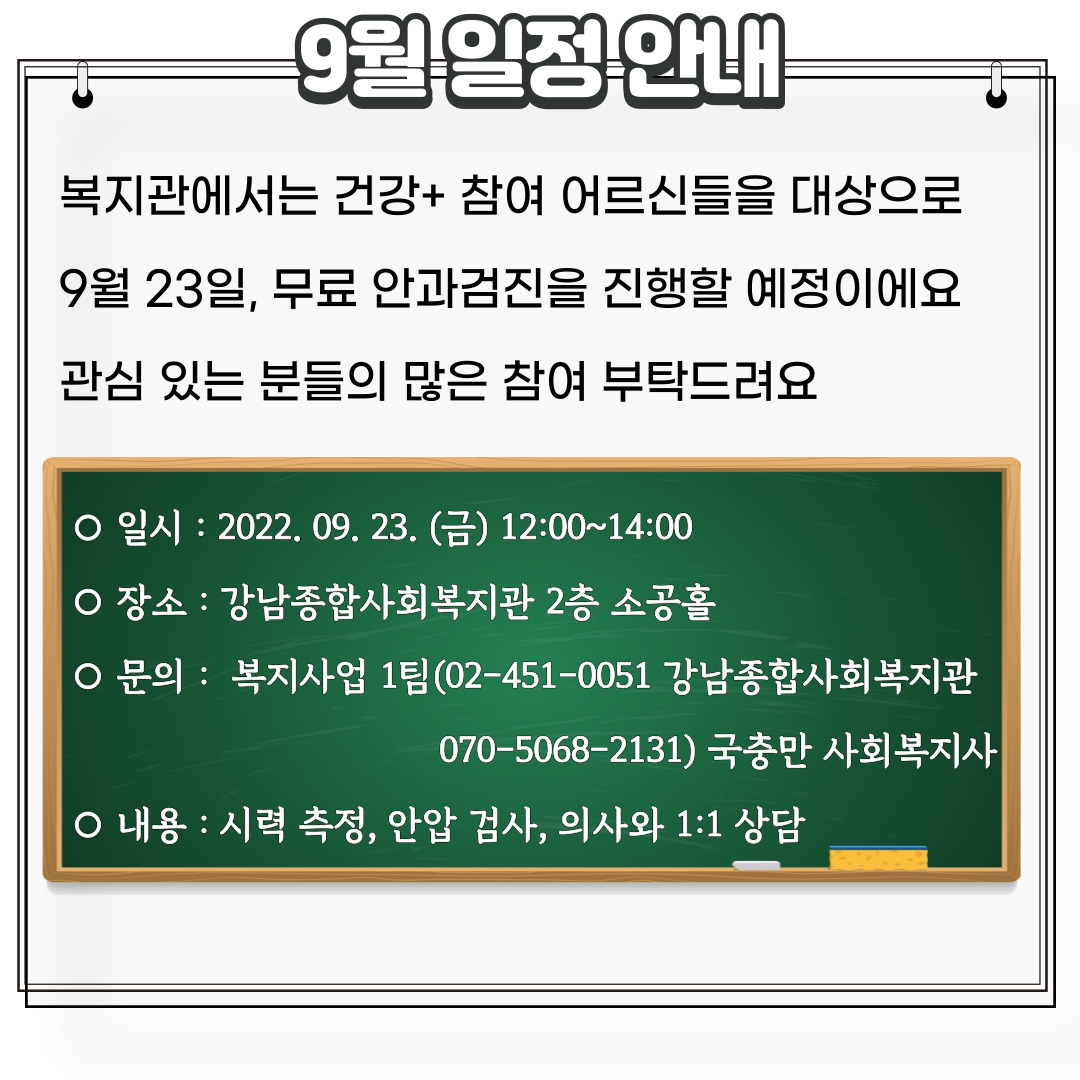 9월 일정 안내

복지관에서는 건강+ 참여 어르신들을 대상으로 9월 23일, 무료 안과검진을 진행할 예정이에요 관심 있는 분들의 많은 참여 부탁드려요

○ 일시 : 2022. 09. 23. (금) 12:00~14:00

○ 장소 : 강남종합사회복지관 2층 소공홀

○ 문의 : 복지사업 1팀(02-451-0051 강남종합사회복지관 070-5068-2131) 국충만 사회복지사

○ 내용 : 시력 측정, 안압 검사, 의사와 1:1 상담